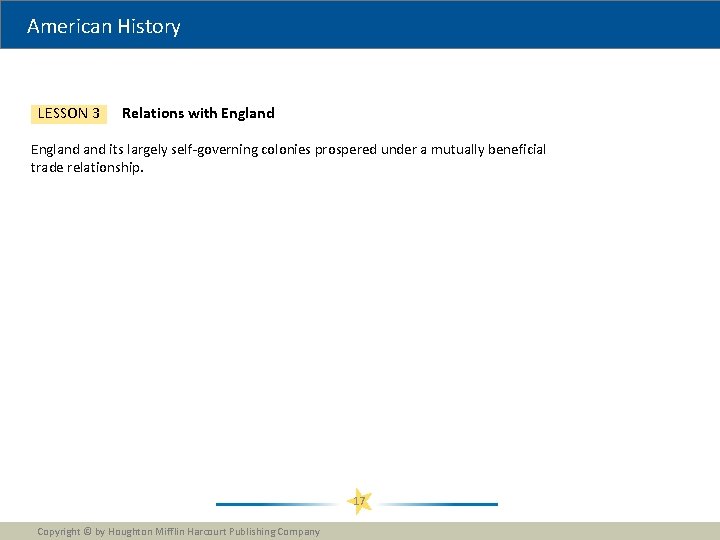 American History

LESSON 3 Relations with England

England and its largely self-governing colonies prospered under a mutually beneficial trade relationship.

17

Copyright © by Houghton Mifflin Harcourt Publishing Company